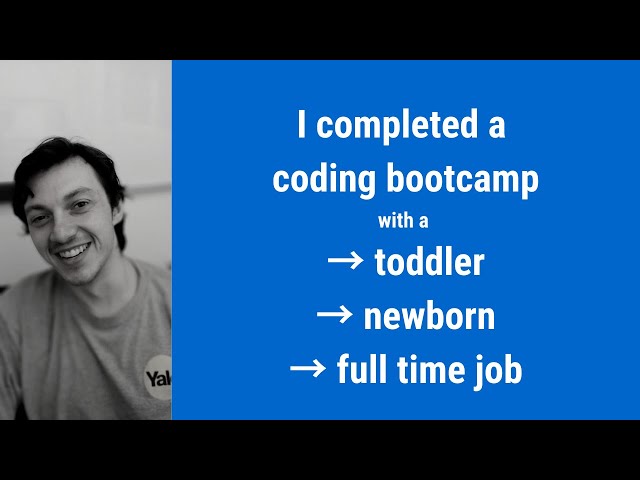 Yak

I completed a coding bootcamp

with a

→ toddler

→ newborn

→ full time job